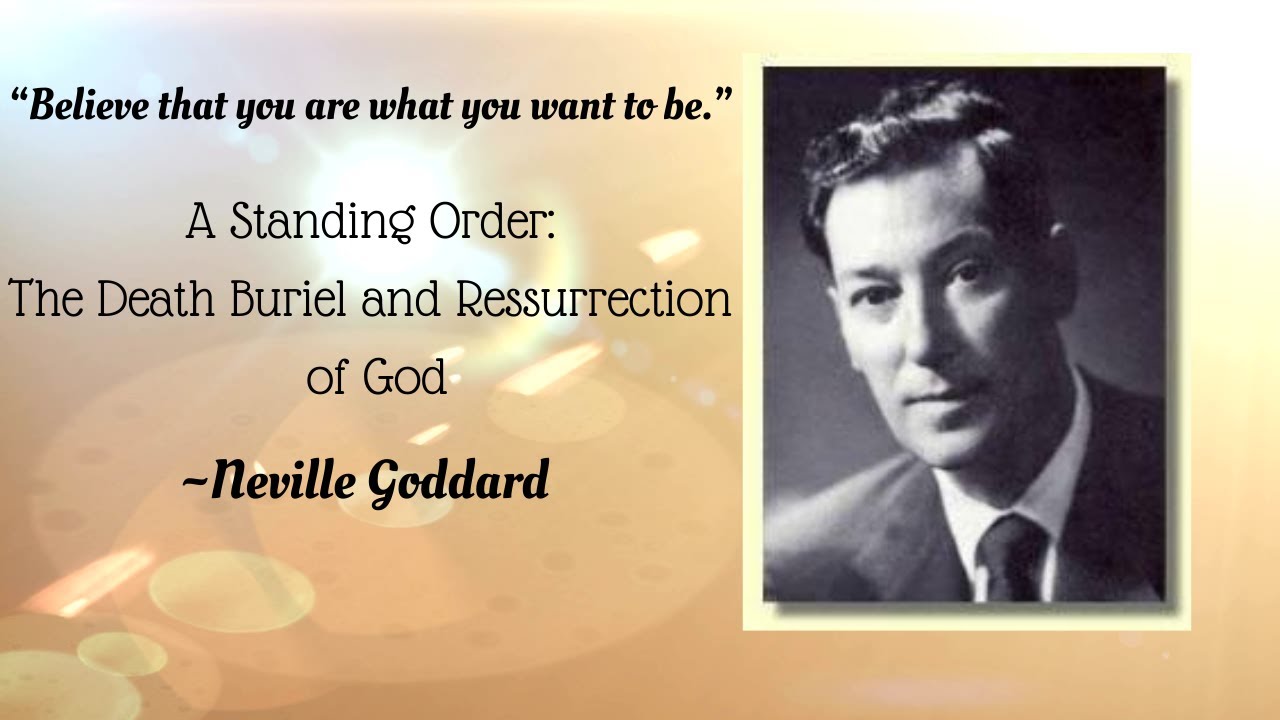 “Believe that you are what you want to be.”

A Standing Order:
The Death Buriel and Ressurrection of God

~Neville Goddard